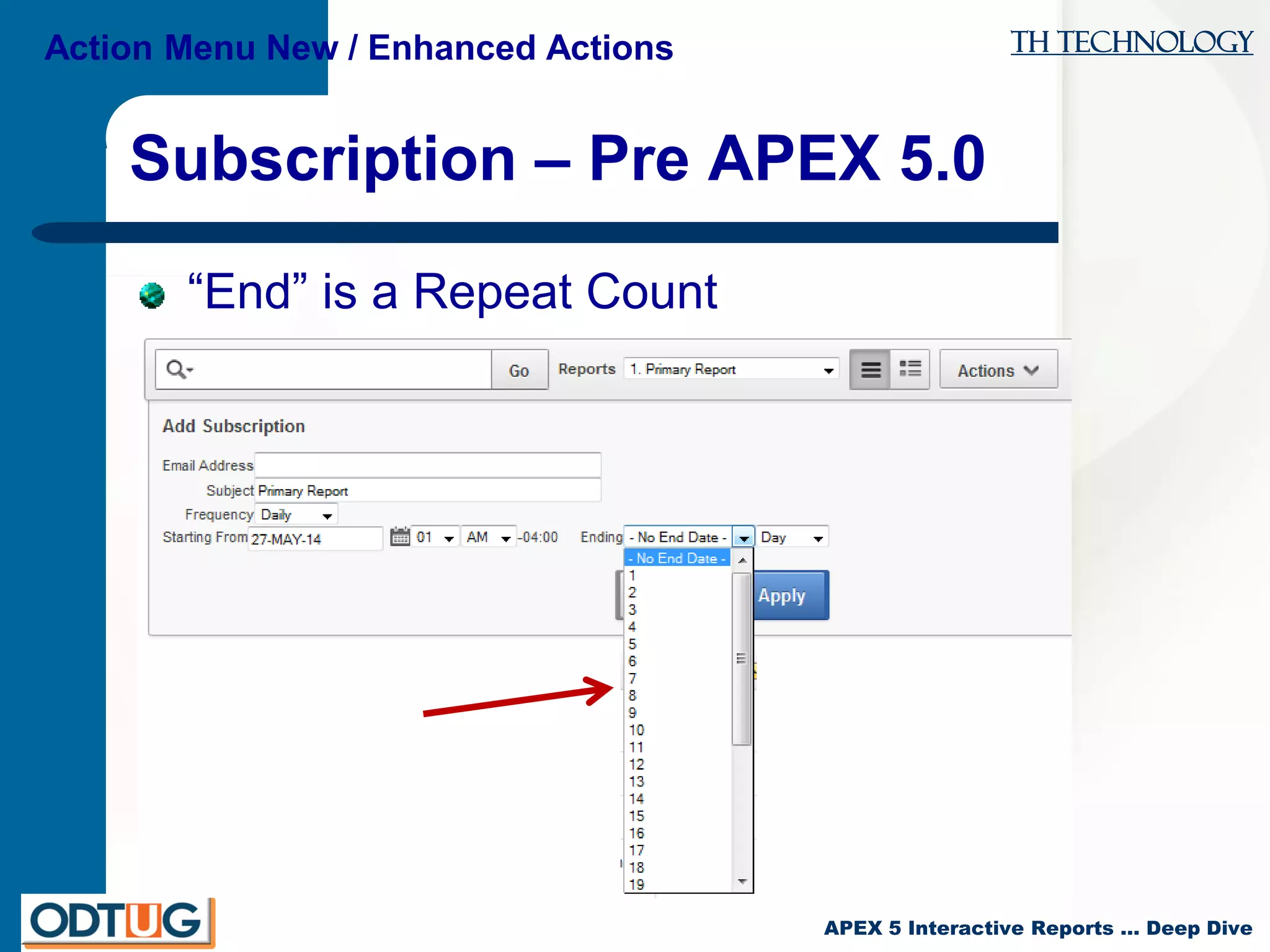 Action Menu New / Enhanced Actions

TH TECHNOLOGY

Subscription – Pre APEX 5.0

“End” is a Repeat Count

Go Reports 1. Primary Report Actions

Add Subscription

Email Address

Subject Primary Report

Frequency Daily

Starting From 27-MAY-14 01 AM -04:00 Ending - No End Date - Day

- No End Date -
1
2
3
4
5
6
7
8
9
10
11
12
13
14
15
16
17
18
19

Apply

ODTUG

APEX 5 Interactive Reports … Deep Dive